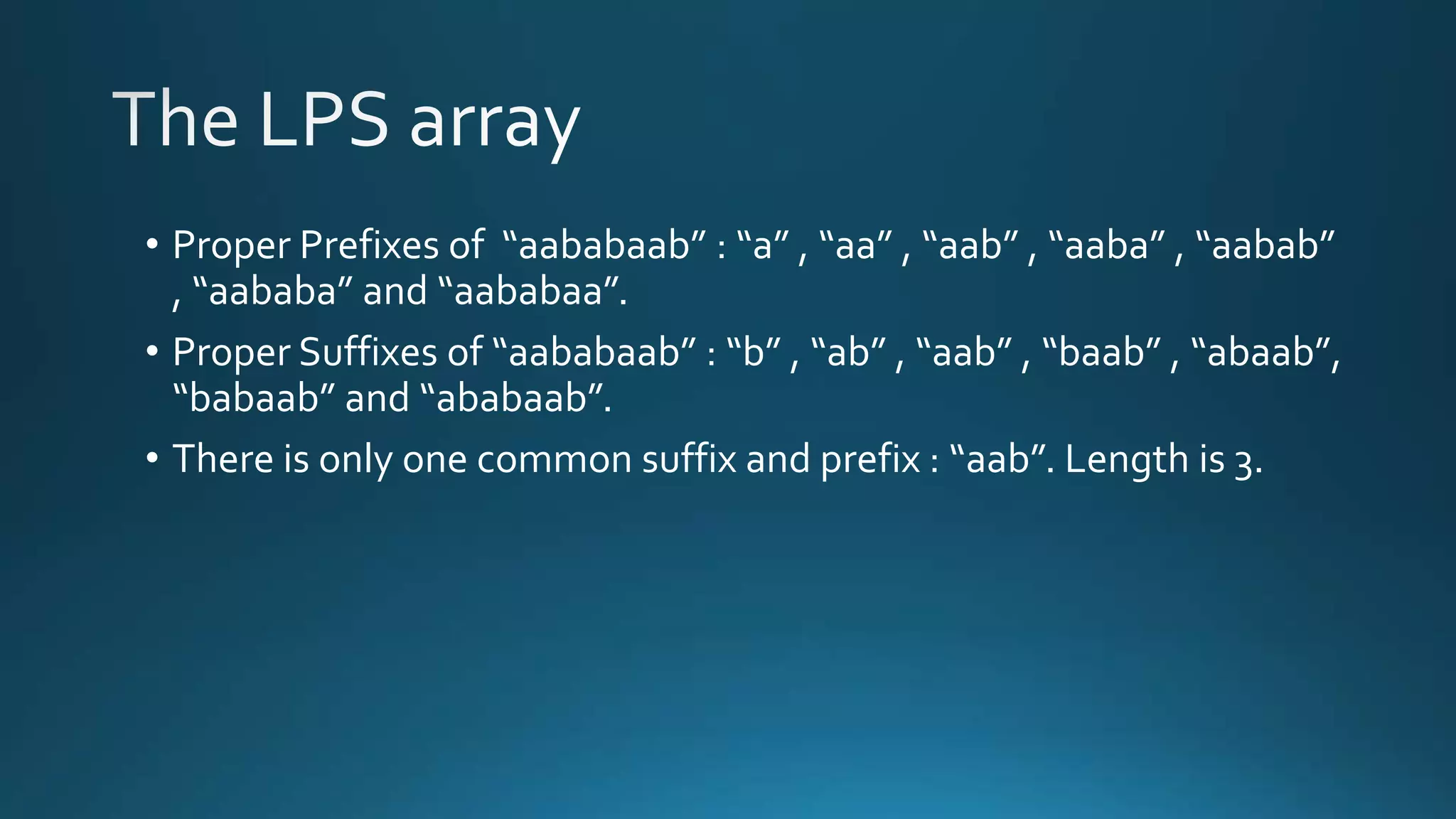 The LPS array

• Proper Prefixes of “aababaab” : “a” , “aa” , “aab” , “aaba” , “aabab” , “aababa” and “aababaa”.

• Proper Suffixes of “aababaab” : “b” , “ab” , “aab” , “baab” , “abaab”, “babaab” and “ababaab”.

• There is only one common suffix and prefix : “aab”. Length is 3.